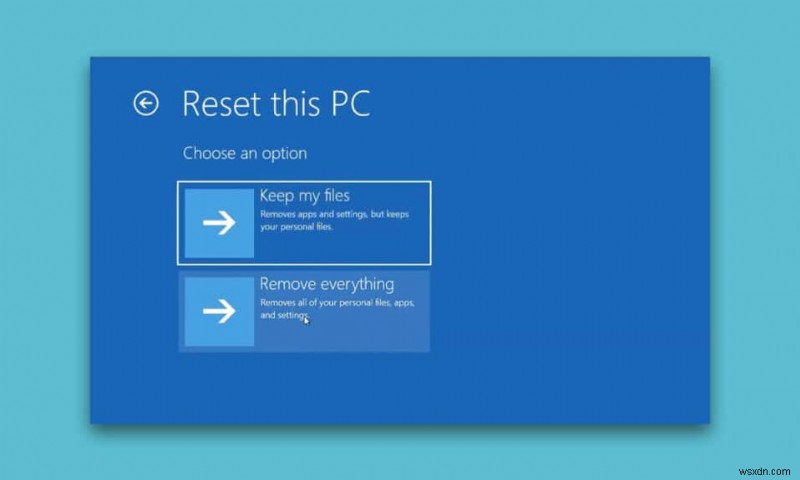 Reset this PC

Choose an option

Keep my files
Removes apps and settings, but keeps your personal files.

Remove everything
Removes all of your personal files, apps, and settings.

wsxdn.com